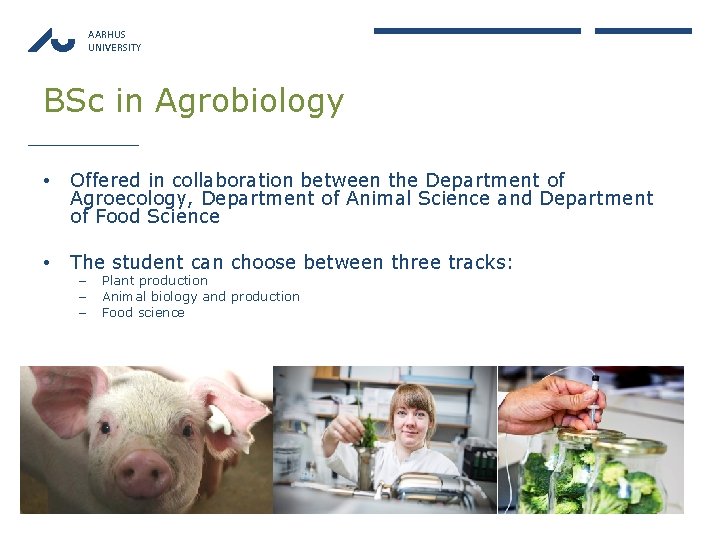 AARHUS UNIVERSITY

BSc in Agrobiology

• Offered in collaboration between the Department of Agroecology, Department of Animal Science and Department of Food Science

• The student can choose between three tracks:
– Plant production
– Animal biology and production
– Food science